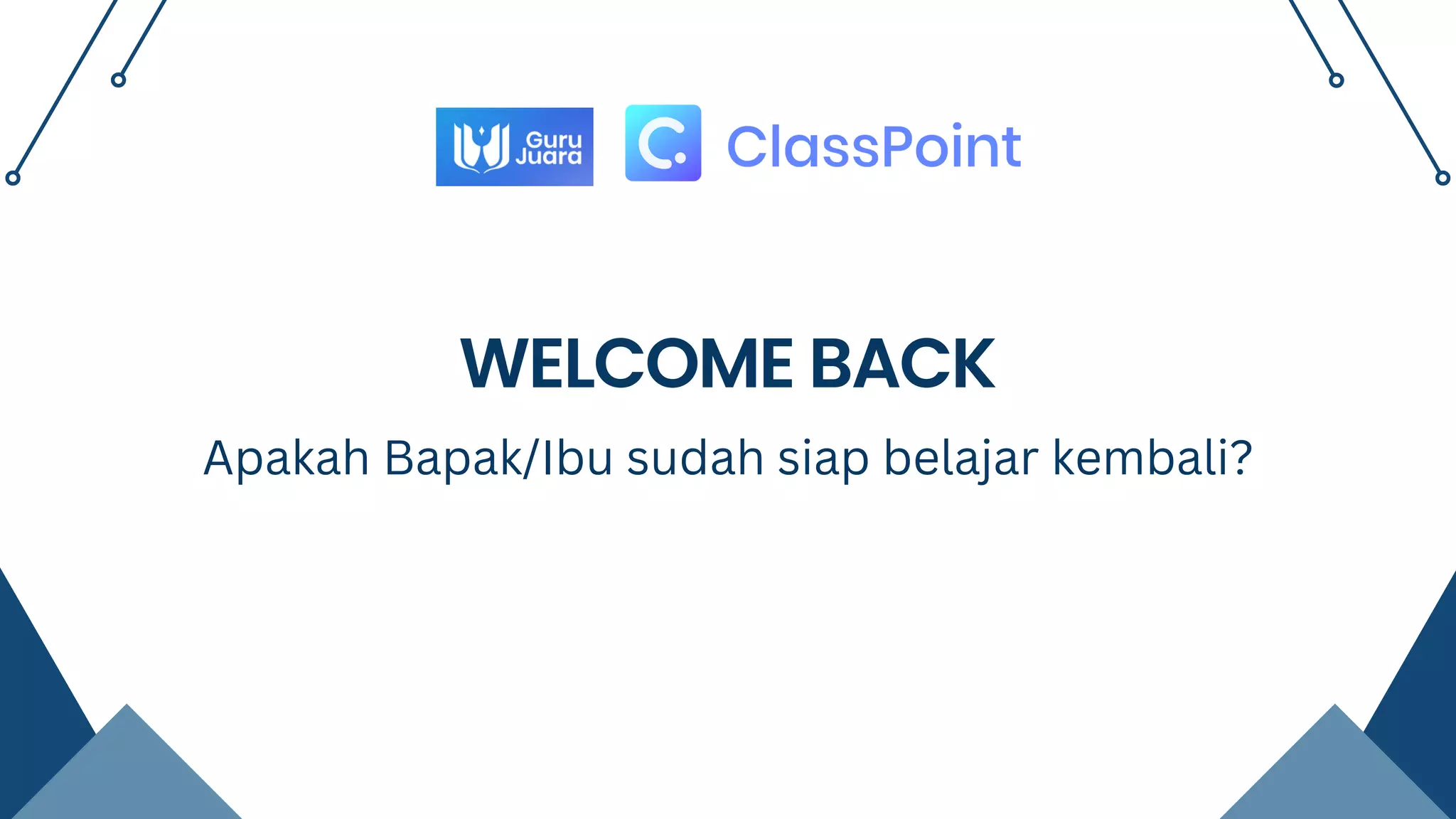 Guru Juara

ClassPoint

WELCOME BACK

Apakah Bapak/Ibu sudah siap belajar kembali?